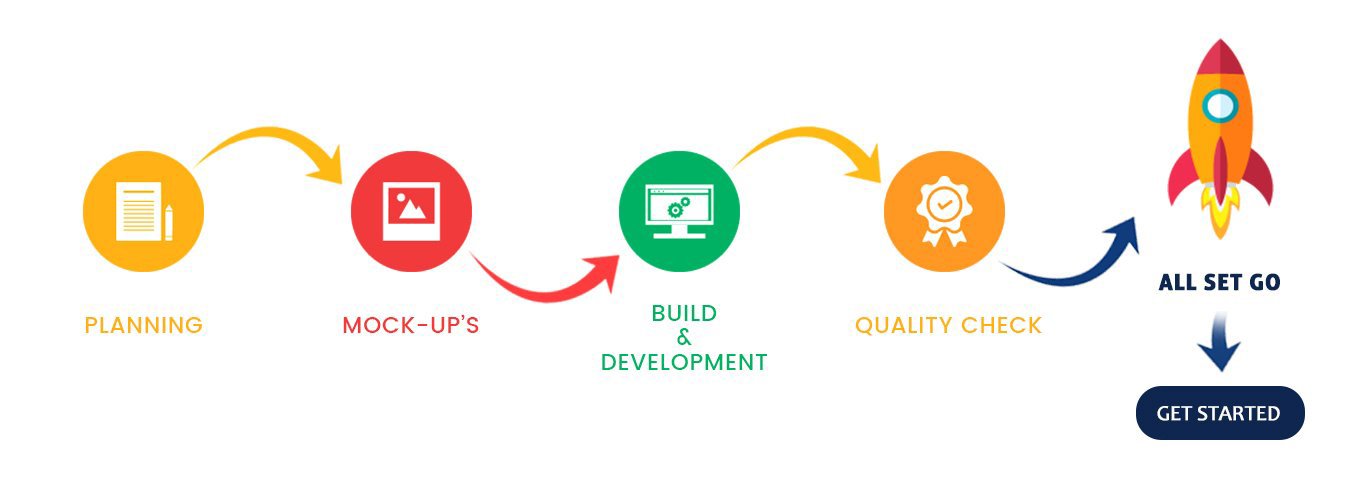 PLANNING

MOCK-UP'S

BUILD
&
DEVELOPMENT

QUALITY CHECK

ALL SET GO

GET STARTED